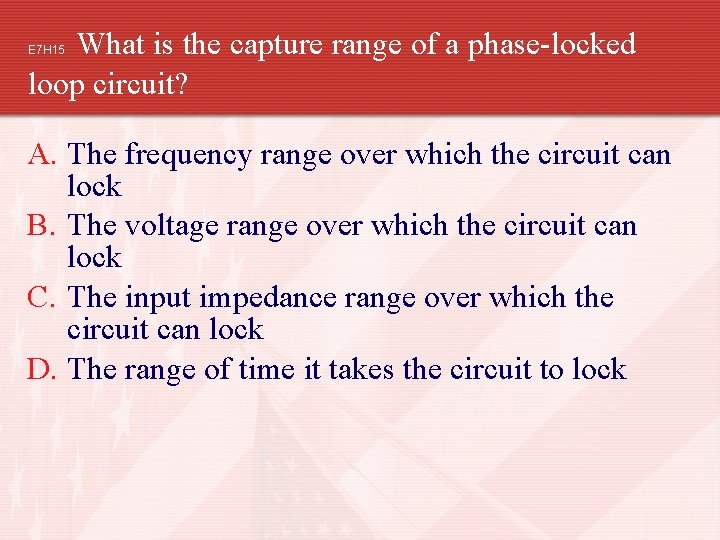 E7H15 What is the capture range of a phase-locked loop circuit?

A. The frequency range over which the circuit can lock
B. The voltage range over which the circuit can lock
C. The input impedance range over which the circuit can lock
D. The range of time it takes the circuit to lock